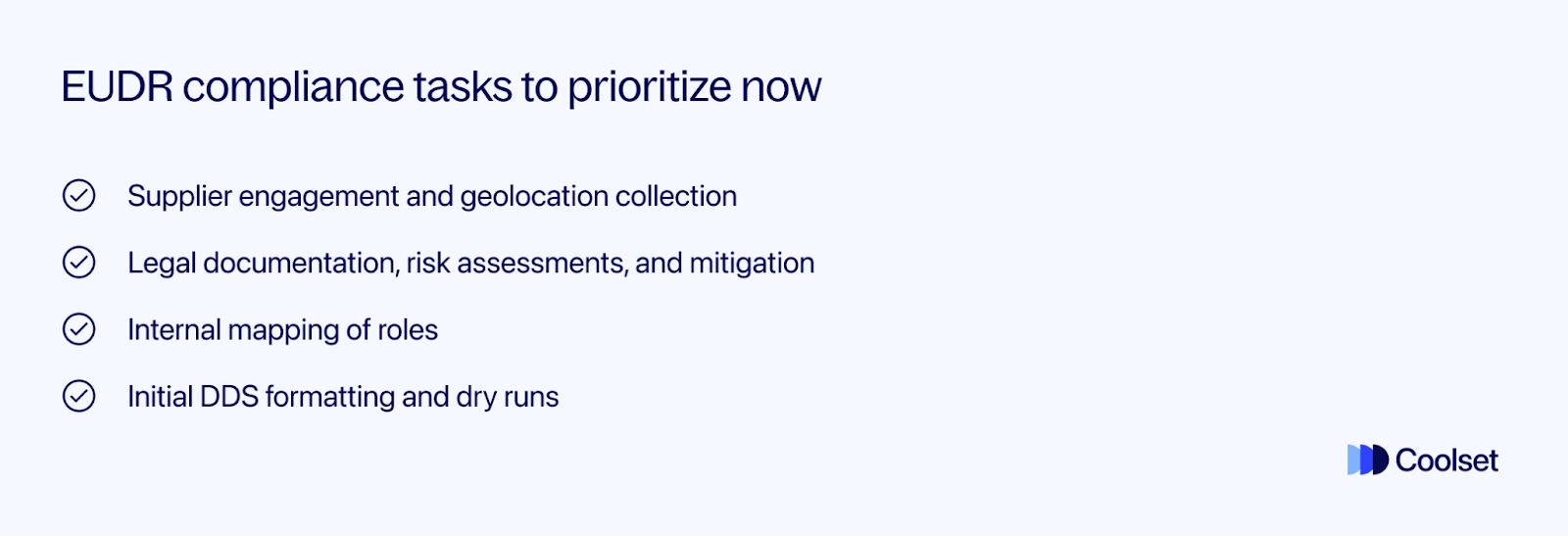 EUDR compliance tasks to prioritize now

Supplier engagement and geolocation collection

Legal documentation, risk assessments, and mitigation

Internal mapping of roles

Initial DDS formatting and dry runs

Coolset